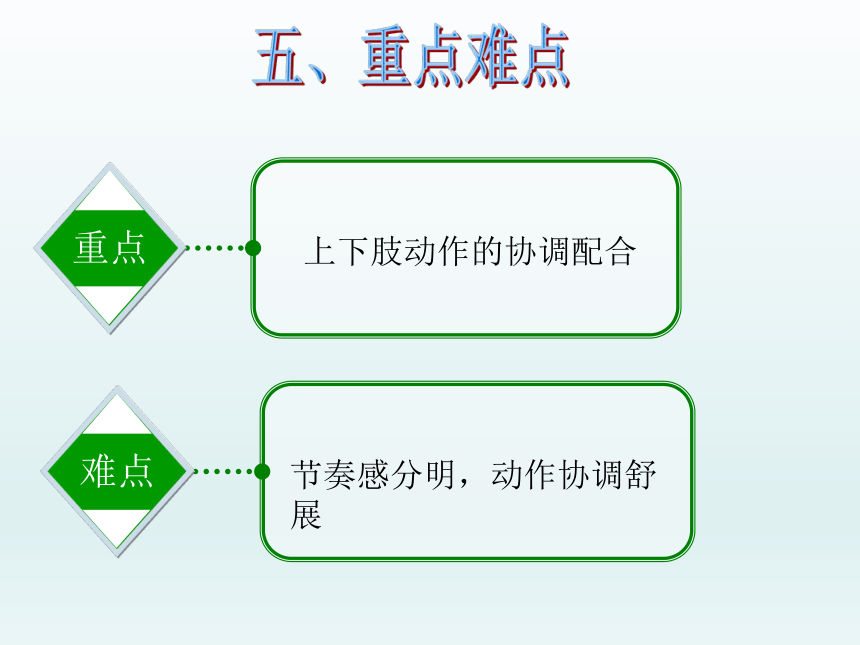 五、重点难点

重点

上下肢动作的协调配合

难点

节奏感分明，动作协调舒展